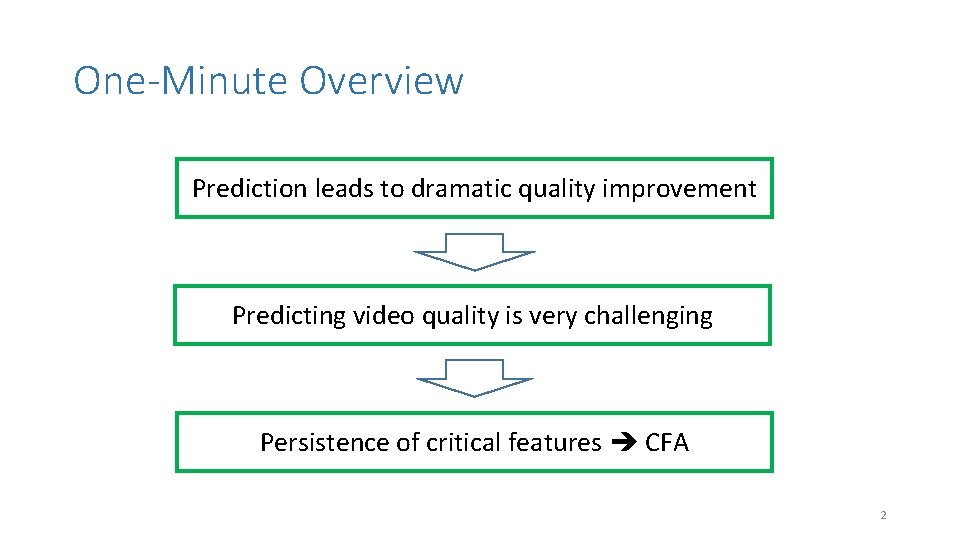 One-Minute Overview

Prediction leads to dramatic quality improvement

Predicting video quality is very challenging

Persistence of critical features ➔ CFA

2